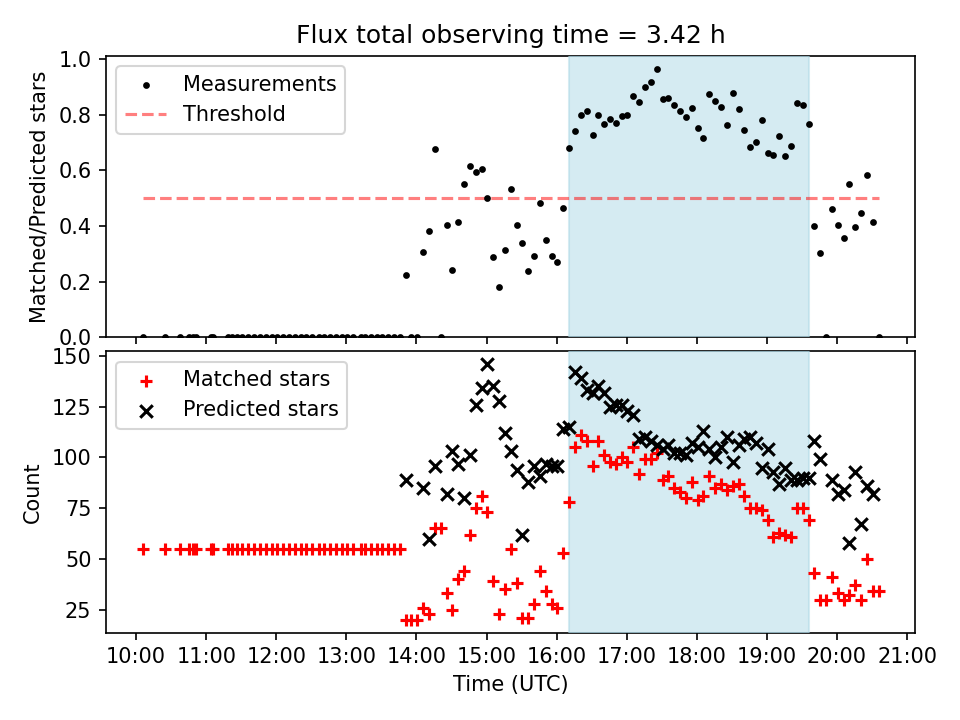 Flux total observing time = 3.42 h

Measurements
Threshold

Matched/Predicted stars

1.0
0.8
0.6
0.4
0.2
0.0

Matched stars
Predicted stars

Count

150
125
100
75
50
25

10:00 11:00 12:00 13:00 14:00 15:00 16:00 17:00 18:00 19:00 20:00 21:00

Time (UTC)